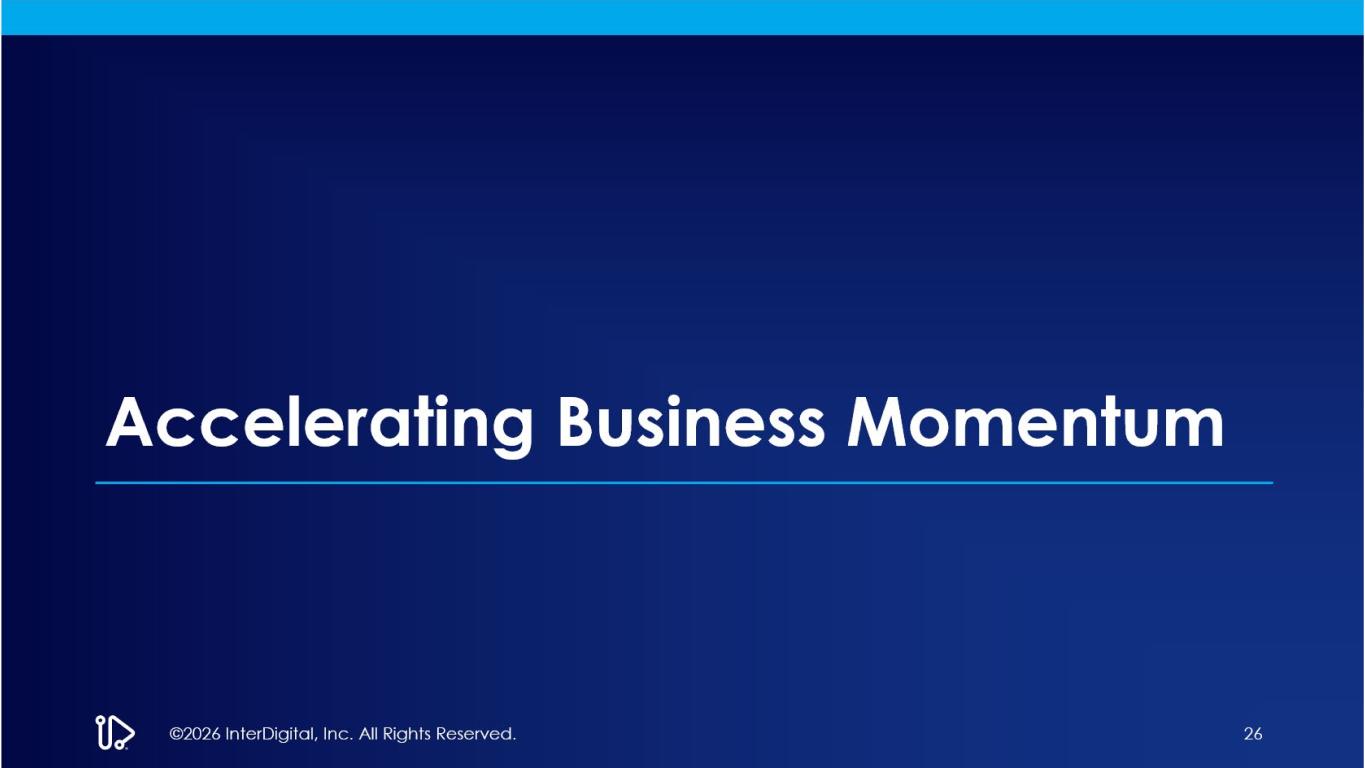 Accelerating Business Momentum

©2026 InterDigital, Inc. All Rights Reserved.

26